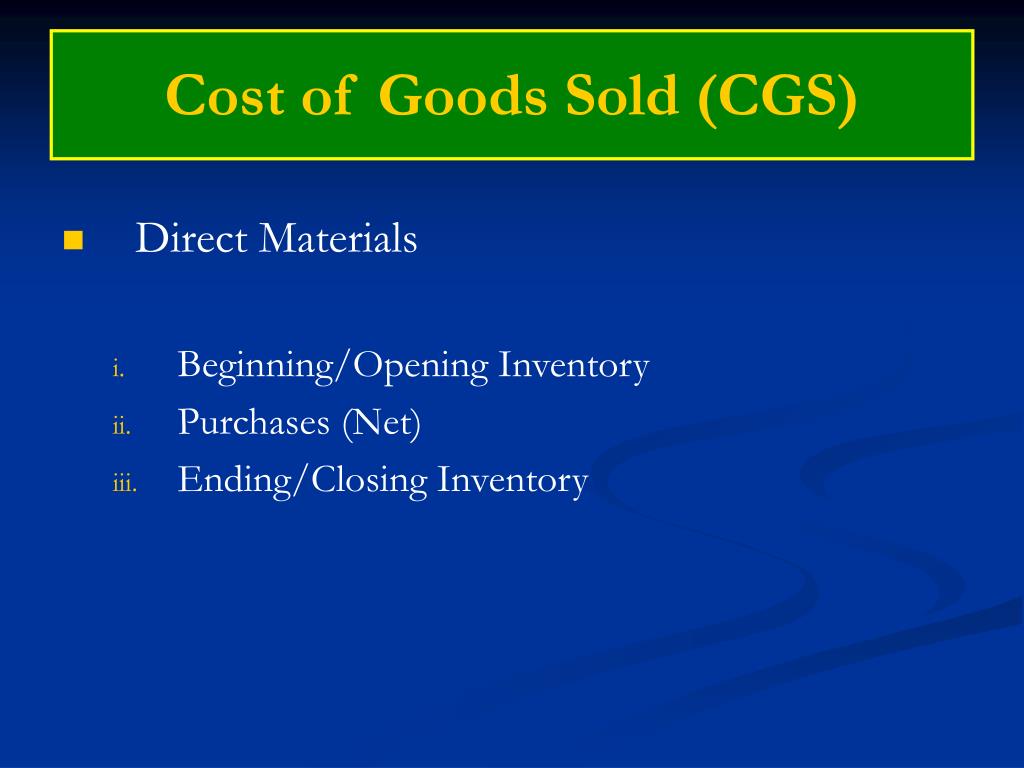 Cost of Goods Sold (CGS)

Direct Materials

i. Beginning/Opening Inventory
ii. Purchases (Net)
iii. Ending/Closing Inventory